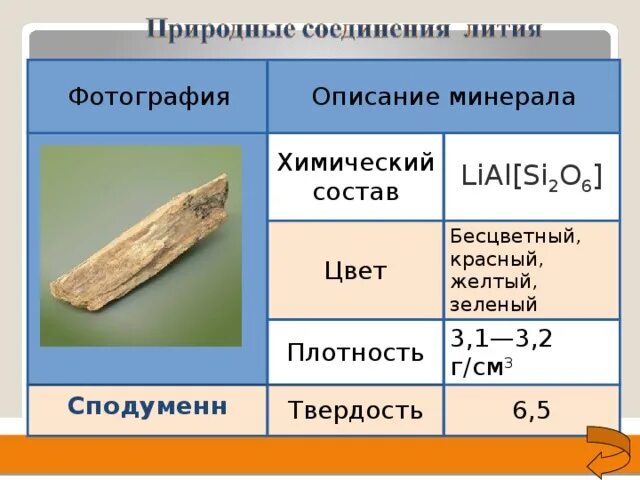 Природные соединения лития

| Фотография | Описание минерала | |
|---|---|---|
| | Химический состав | $LiAl[Si_2O_6]$ |
| | Цвет | Бесцветный, красный, желтый, зеленый |
| | Плотность | 3,1—3,2 г/см$^3$ |
| Сподуменн | Твердость | 6,5 |